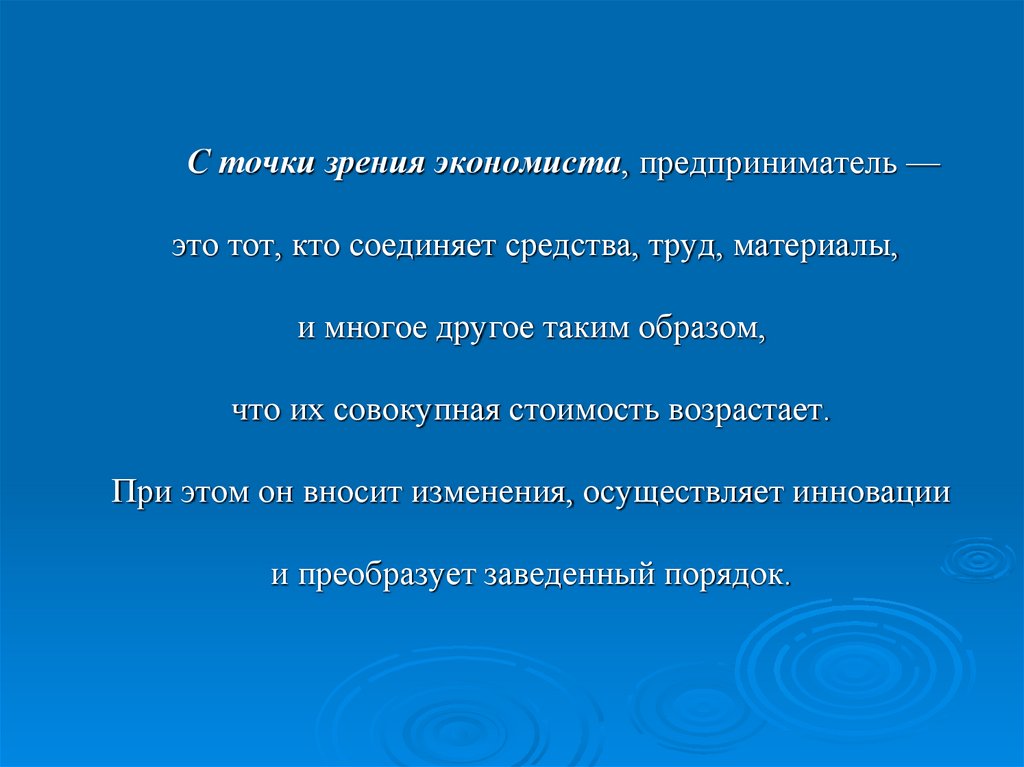 С точки зрения экономиста, предприниматель — это тот, кто соединяет средства, труд, материалы, и многое другое таким образом, что их совокупная стоимость возрастает. При этом он вносит изменения, осуществляет инновации и преобразует заведенный порядок.